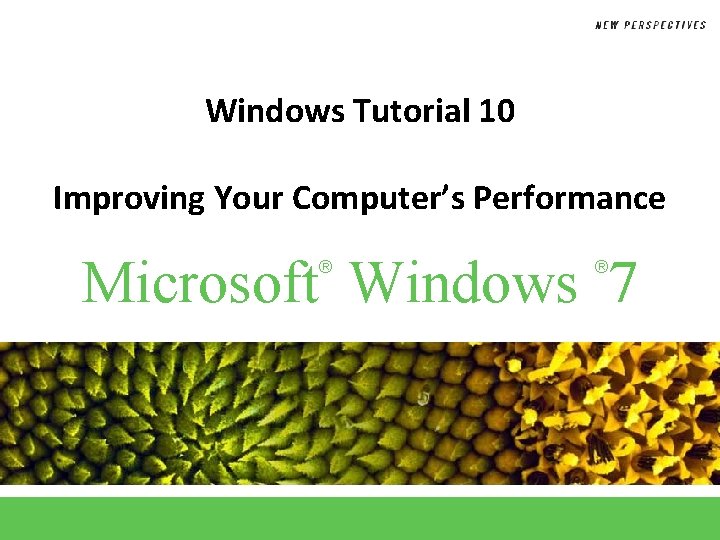 NEW PERSPECTIVES

Windows Tutorial 10

Improving Your Computer's Performance

Microsoft® Windows ®7